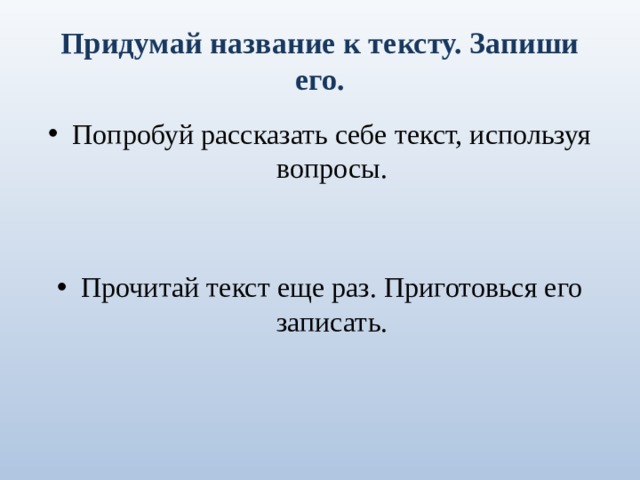 Придумай название к тексту. Запиши его.

• Попробуй рассказать себе текст, используя вопросы.

• Прочитай текст еще раз. Приготовься его записать.